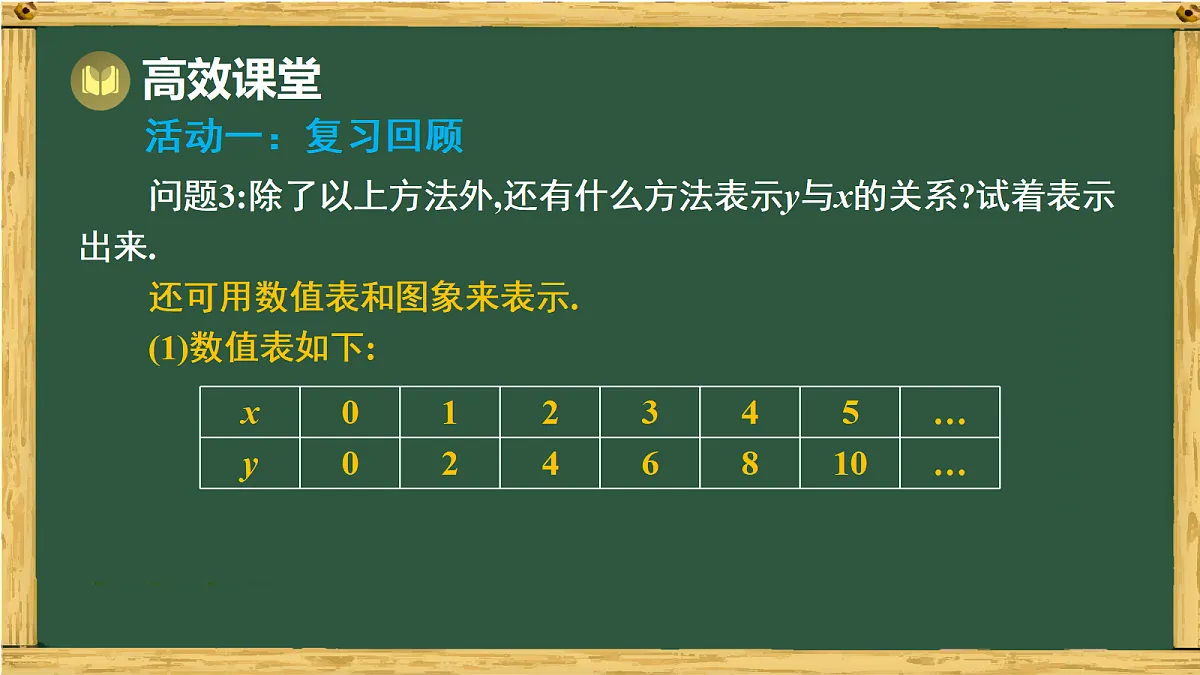 高效课堂

活动一：复习回顾

问题3:除了以上方法外,还有什么方法表示$y$与$x$的关系?试着表示出来.

还可用数值表和图象来表示.

(1)数值表如下:

| $x$ | 0 | 1 | 2 | 3 | 4 | 5 | … |
|---|---|---|---|---|---|---|---|
| $y$ | 0 | 2 | 4 | 6 | 8 | 10 | … |